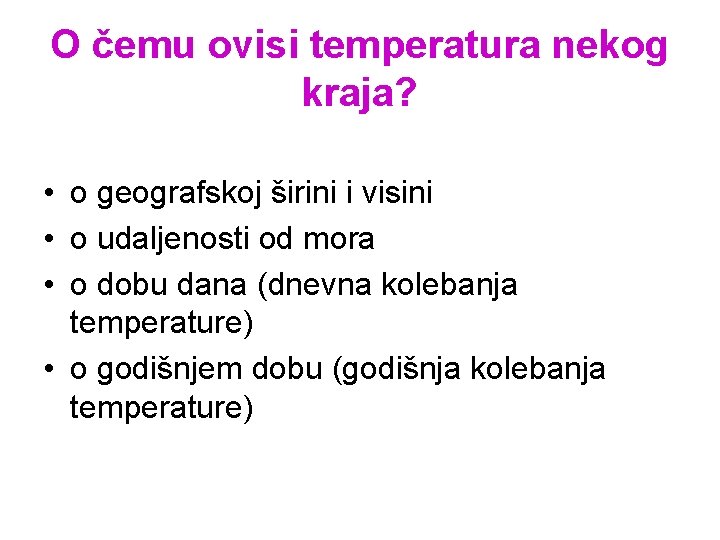 O čemu ovisi temperatura nekog kraja?

• o geografskoj širini i visini
• o udaljenosti od mora
• o dobu dana (dnevna kolebanja temperature)
• o godišnjem dobu (godišnja kolebanja temperature)